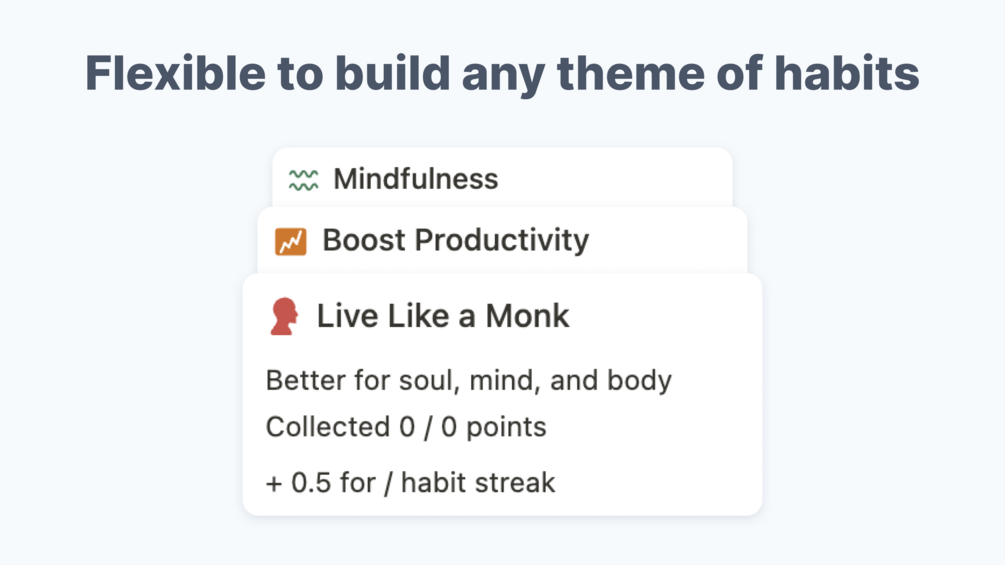 Flexible to build any theme of habits

Mindfulness

Boost Productivity

Live Like a Monk

Better for soul, mind, and body

Collected 0 / 0 points

+ 0.5 for / habit streak